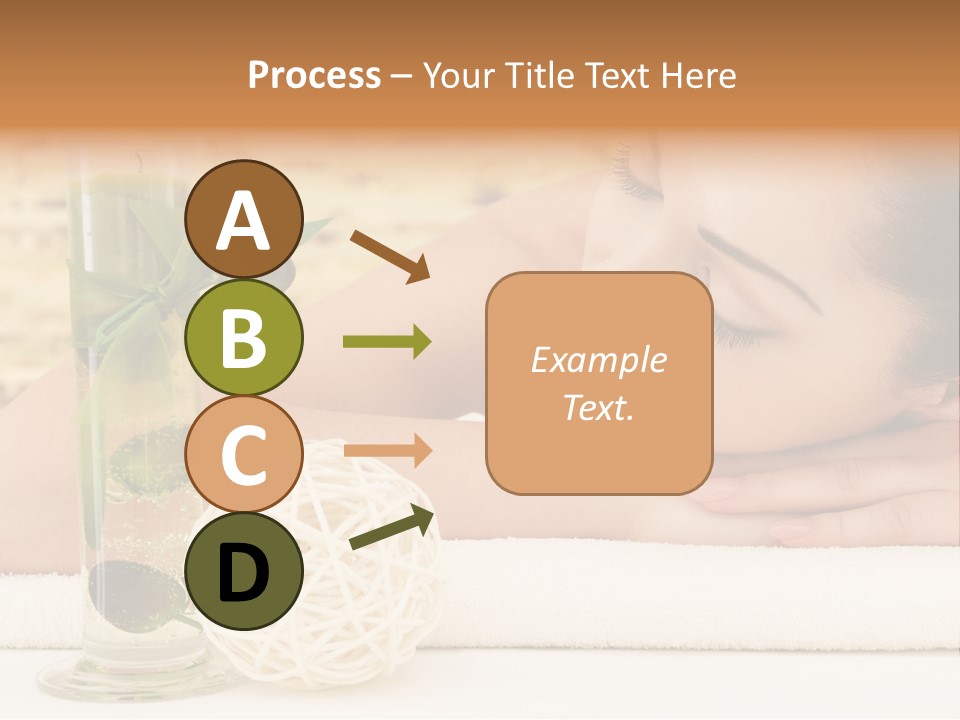 Process – Your Title Text Here

A
B
C
D

Example Text.